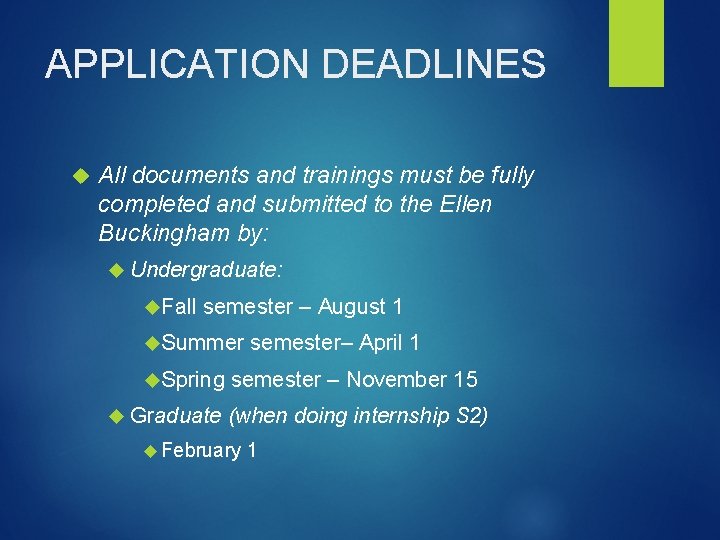 APPLICATION DEADLINES

All documents and trainings must be fully completed and submitted to the Ellen Buckingham by:

Undergraduate:

Fall semester – August 1

Summer semester– April 1

Spring semester – November 15

Graduate (when doing internship S2)

February 1